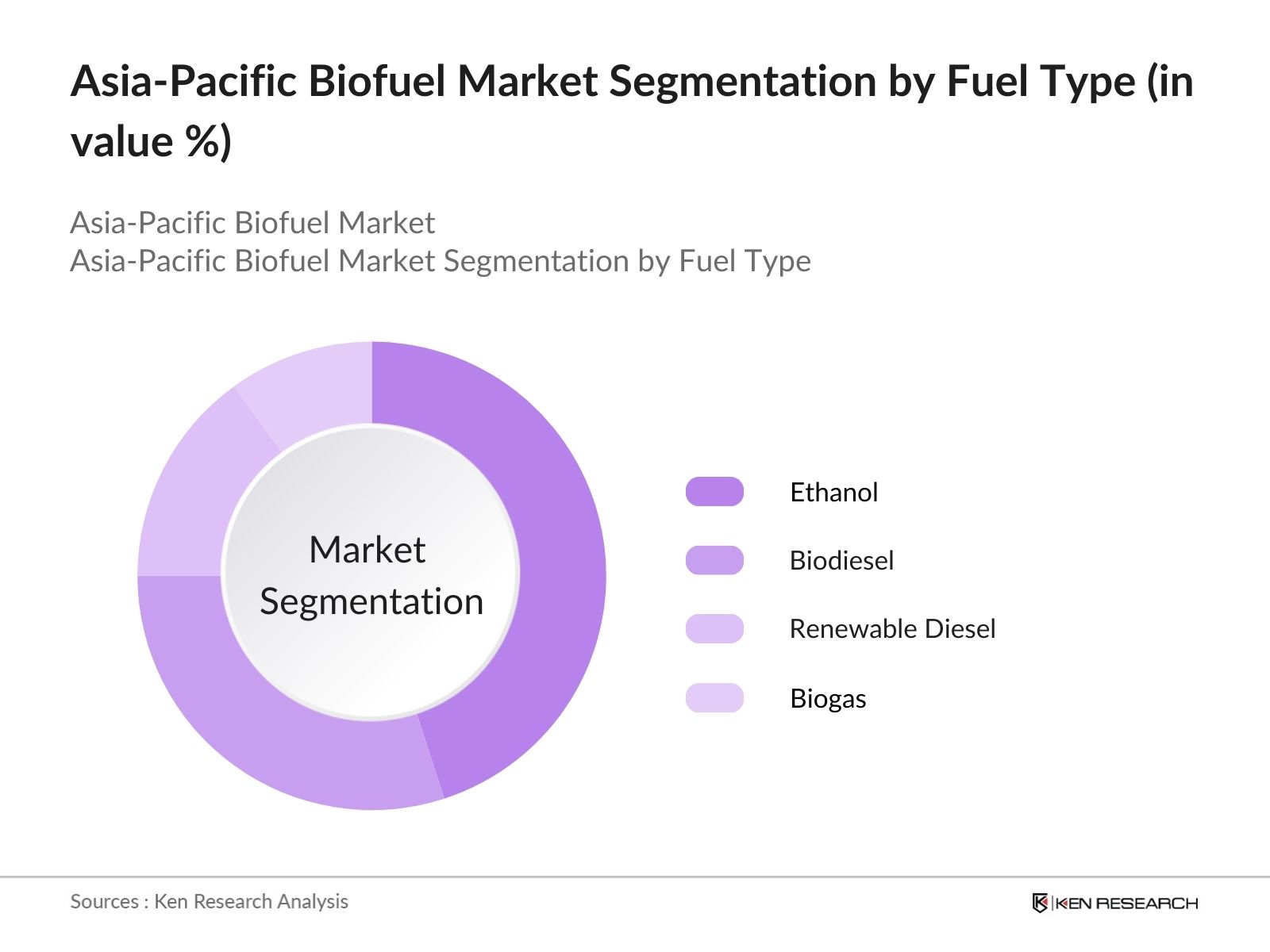 Asia-Pacific Biofuel Market Segmentation by Fuel Type (in value %)

Asia-Pacific Biofuel Market
Asia-Pacific Biofuel Market Segmentation by Fuel Type

Market Segmentation

Ethanol

Biodiesel

Renewable Diesel

Biogas

Sources : Ken Research Analysis

KEN RESEARCH